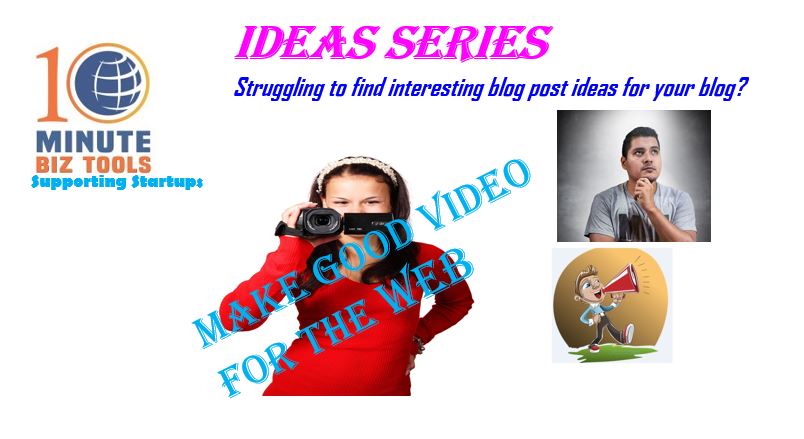 10 MINUTE BIZ TOOLS
Supporting Startups

IDEAS SERIES

Struggling to find interesting blog post ideas for your blog?

MAKE GOOD VIDEO FOR THE WEB